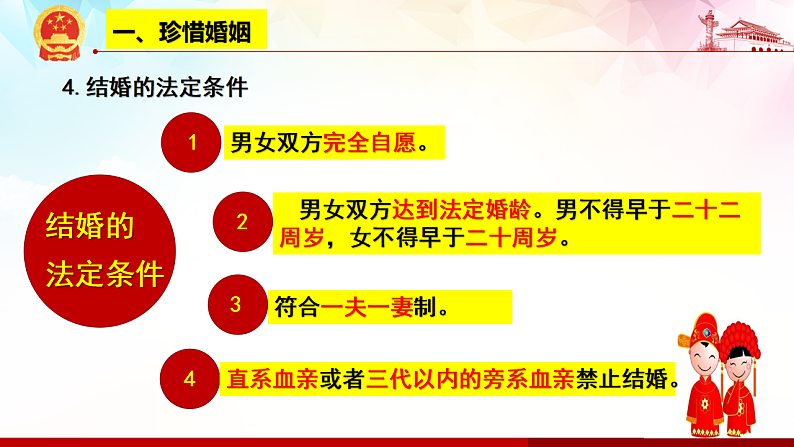 一、珍惜婚姻

4. 结婚的法定条件

结婚的法定条件

1 男女双方完全自愿。

2 男女双方达到法定婚龄。男不得早于二十二周岁，女不得早于二十周岁。

3 符合一夫一妻制。

4 直系血亲或者三代以内的旁系血亲禁止结婚。